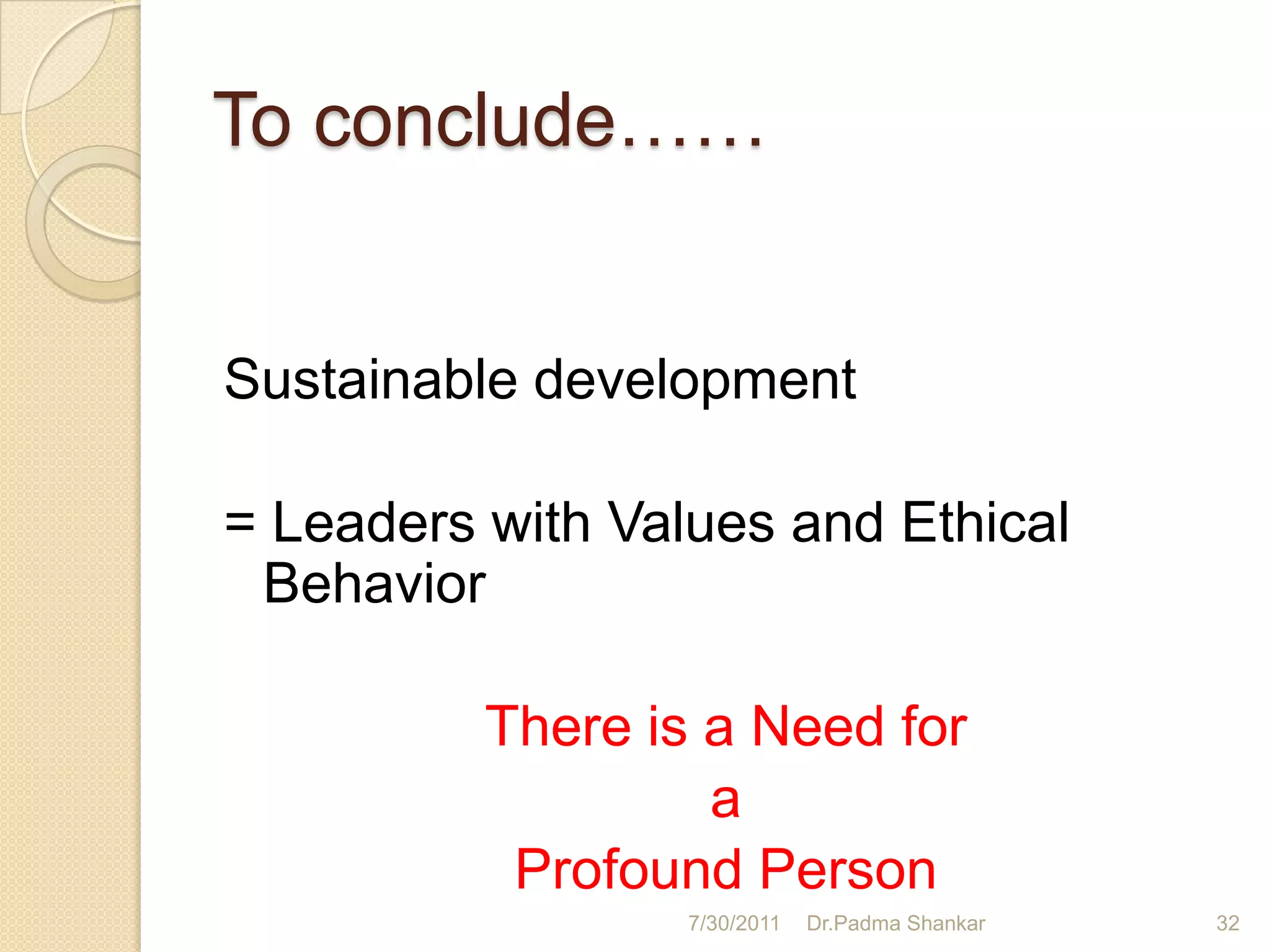 To conclude……

Sustainable development

= Leaders with Values and Ethical Behavior

There is a Need for
a
Profound Person

7/30/2011 Dr.Padma Shankar 32